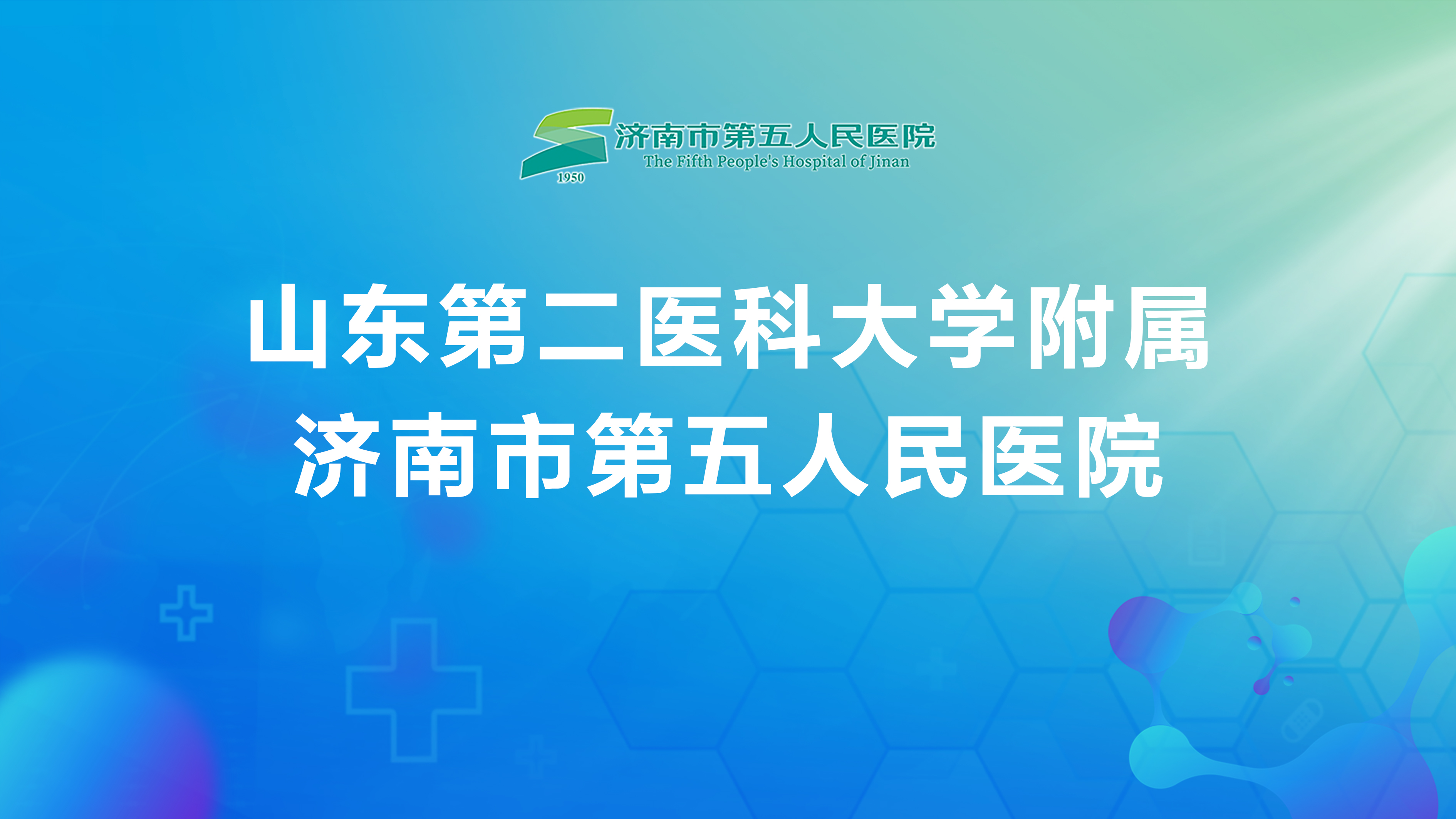 济南市第五人民医院
The Fifth People's Hospital of Jinan
1950

山东第二医科大学附属
济南市第五人民医院